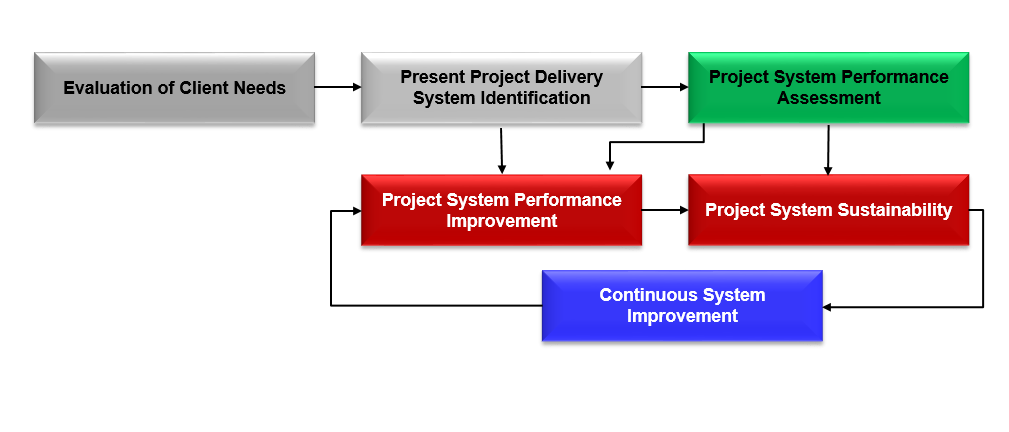 Evaluation of Client Needs

Present Project Delivery System Identification

Project System Performance Assessment

Project System Performance Improvement

Project System Sustainability

Continuous System Improvement